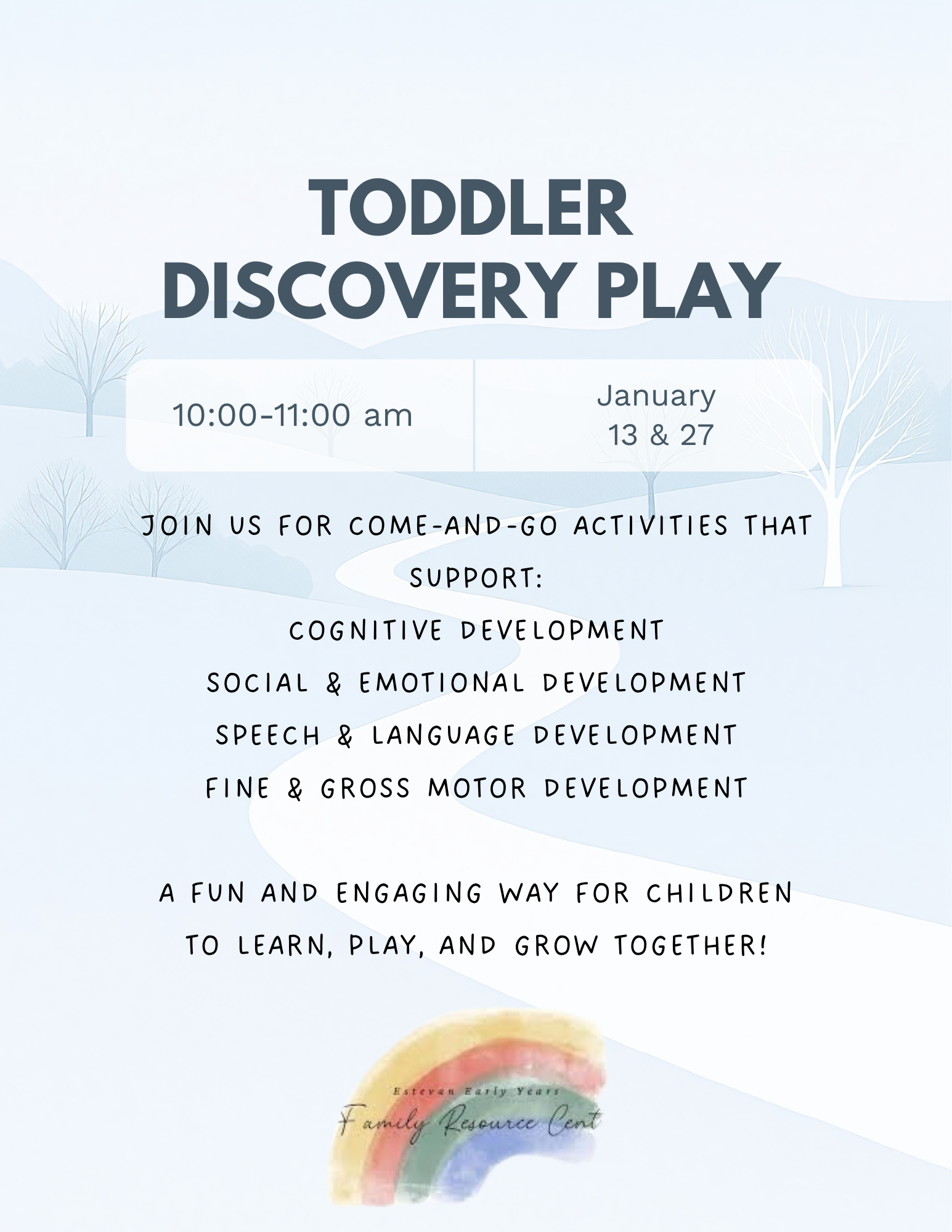 TODDLER DISCOVERY PLAY

10:00-11:00 am

January 13 & 27

JOIN US FOR COME-AND-GO ACTIVITIES THAT SUPPORT:
COGNITIVE DEVELOPMENT
SOCIAL & EMOTIONAL DEVELOPMENT
SPEECH & LANGUAGE DEVELOPMENT
FINE & GROSS MOTOR DEVELOPMENT

A FUN AND ENGAGING WAY FOR CHILDREN TO LEARN, PLAY, AND GROW TOGETHER!

Estevan Early Years
Family Resource Cent